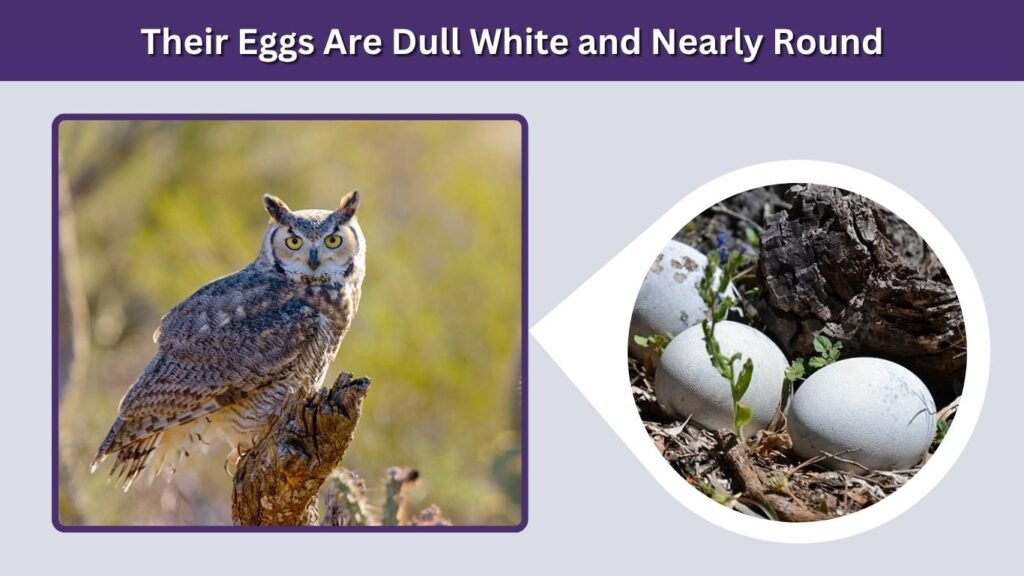 Their Eggs Are Dull White and Nearly Round